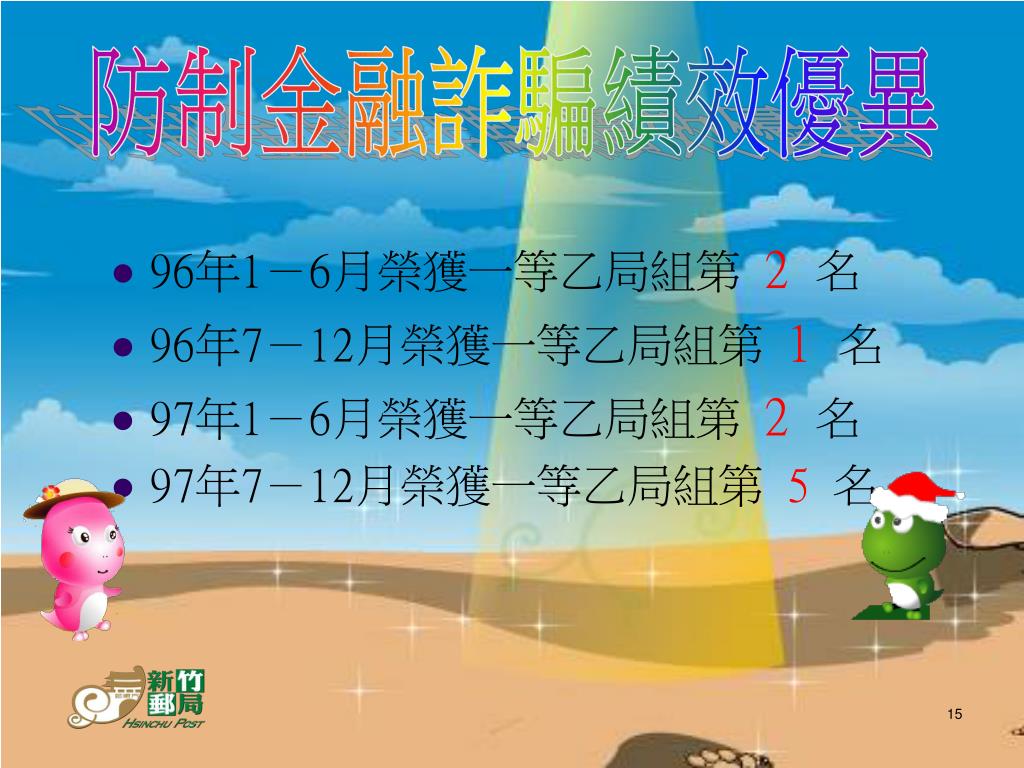 防制金融詐騙績效優異

- 96年1－6月榮獲一等乙局組第 2 名
- 96年7－12月榮獲一等乙局組第 1 名
- 97年1－6月榮獲一等乙局組第 2 名
- 97年7－12月榮獲一等乙局組第 5 名

新竹郵局
HSINCHU POST

15